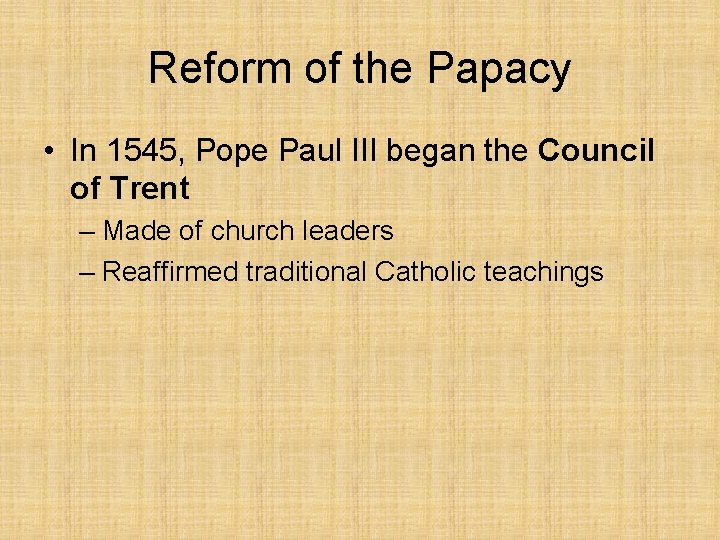 Reform of the Papacy

• In 1545, Pope Paul III began the Council of Trent
– Made of church leaders
– Reaffirmed traditional Catholic teachings